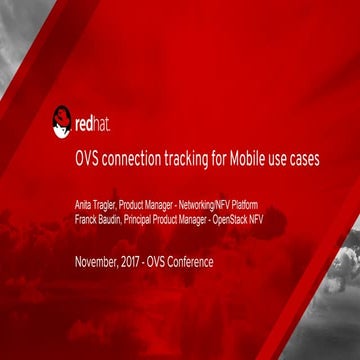 redhat.

OVS connection tracking for Mobile use cases

Anita Tragler, Product Manager - Networking/NFV Platform
Franck Baudin, Principal Product Manager - OpenStack NFV

November, 2017 - OVS Conference